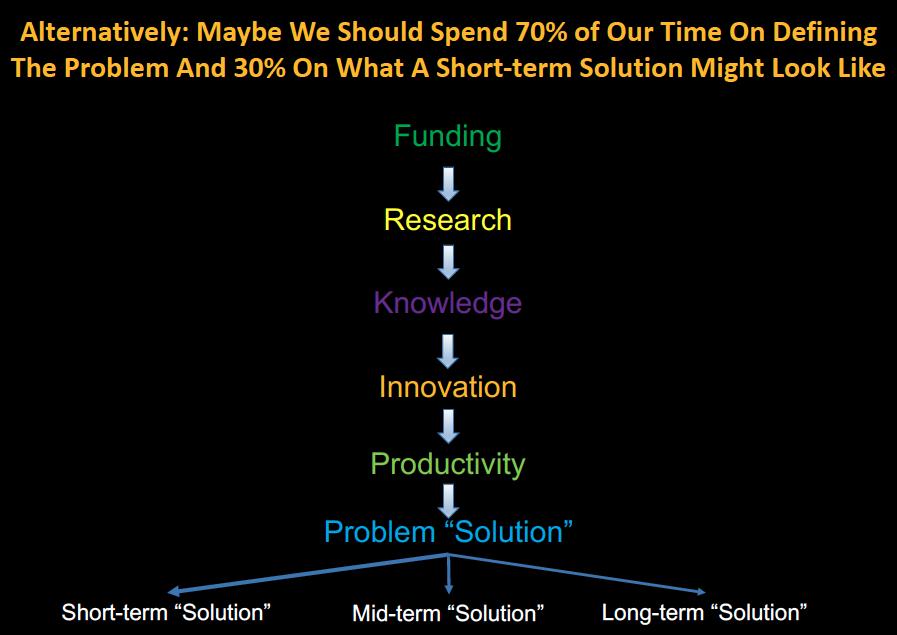 Alternatively: Maybe We Should Spend 70% of Our Time On Defining The Problem And 30% On What A Short-term Solution Might Look Like

Funding

Research

Knowledge

Innovation

Productivity

Problem “Solution”

Short-term “Solution”

Mid-term “Solution”

Long-term “Solution”